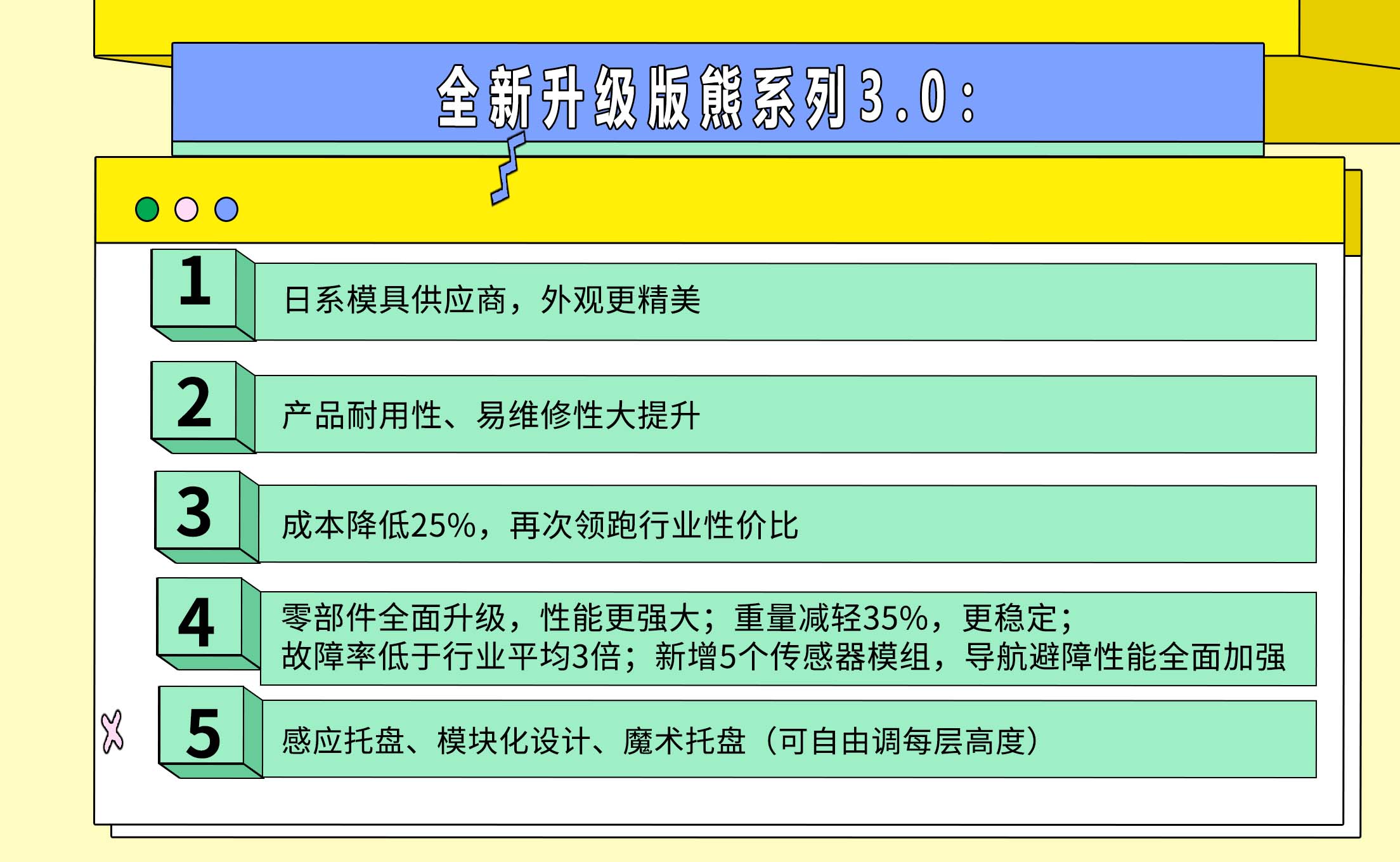 全新升级版熊系列3.0：

1
日系模具供应商，外观更精美

2
产品耐用性、易维修性大提升

3
成本降低25%，再次领跑行业性价比

4
零部件全面升级，性能更强大；重量减轻35%，更稳定；
故障率低于行业平均3倍；新增5个传感器模组，导航避障性能全面加强

5
感应托盘、模块化设计、魔术托盘（可自由调每层高度）